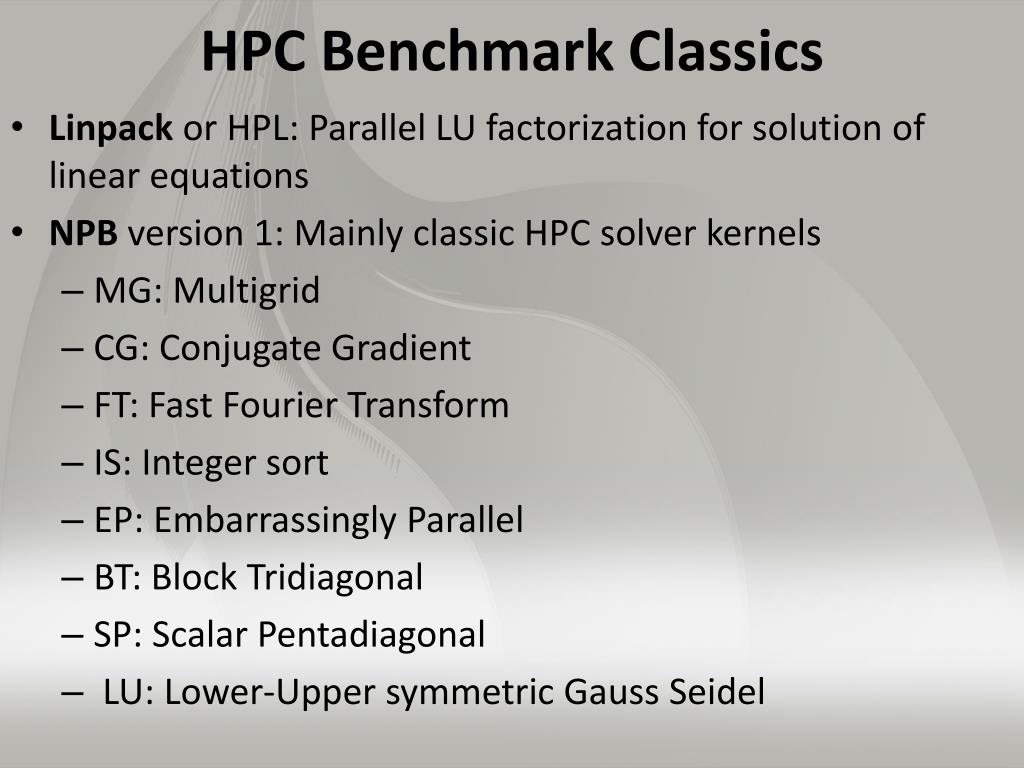 HPC Benchmark Classics

• Linpack or HPL: Parallel LU factorization for solution of linear equations
• NPB version 1: Mainly classic HPC solver kernels
– MG: Multigrid
– CG: Conjugate Gradient
– FT: Fast Fourier Transform
– IS: Integer sort
– EP: Embarrassingly Parallel
– BT: Block Tridiagonal
– SP: Scalar Pentadiagonal
– LU: Lower-Upper symmetric Gauss Seidel